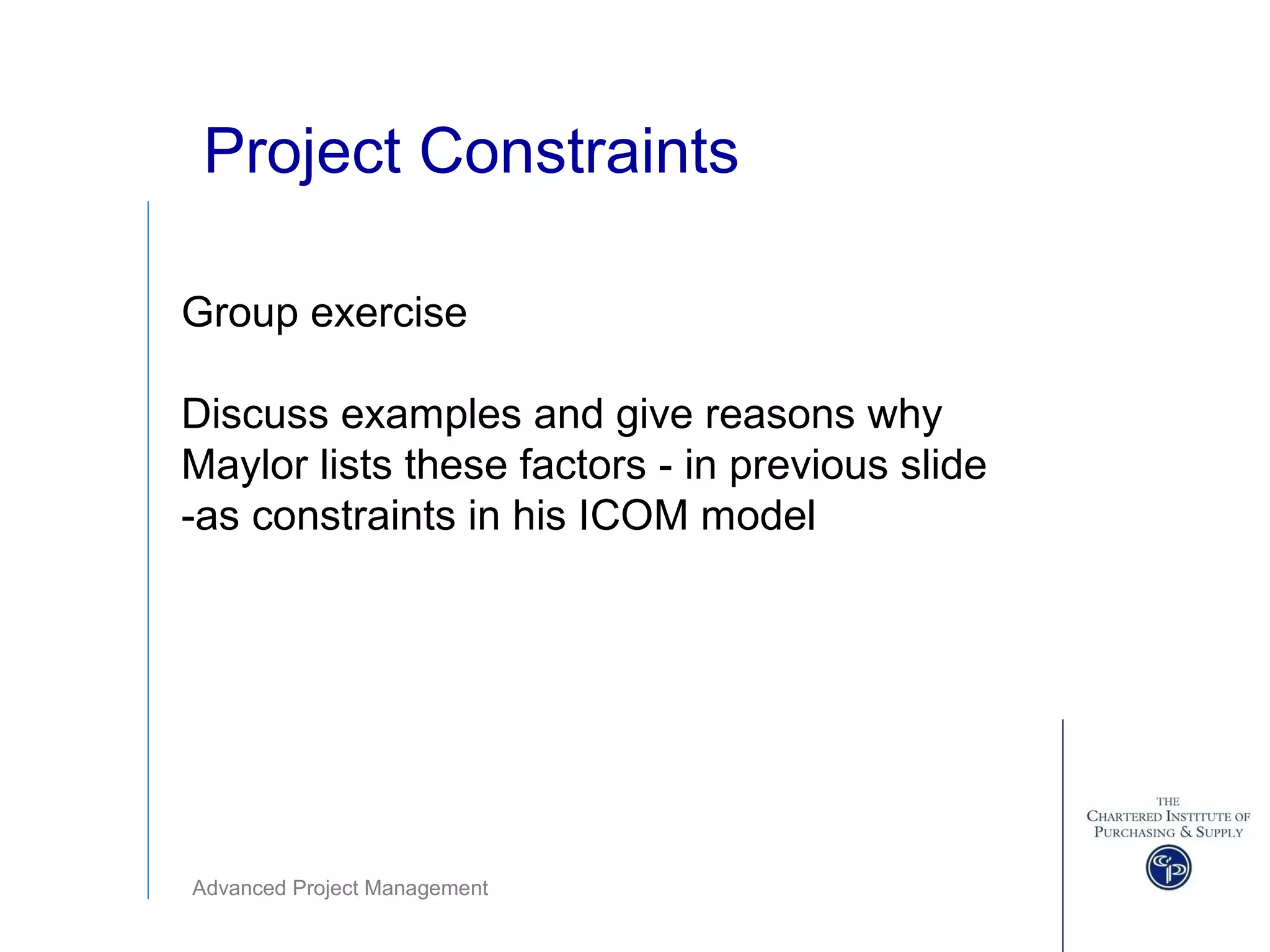 Project Constraints

Group exercise

Discuss examples and give reasons why Maylor lists these factors - in previous slide -as constraints in his ICOM model

Advanced Project Management

THE
CHARTERED INSTITUTE OF
PURCHASING & SUPPLY